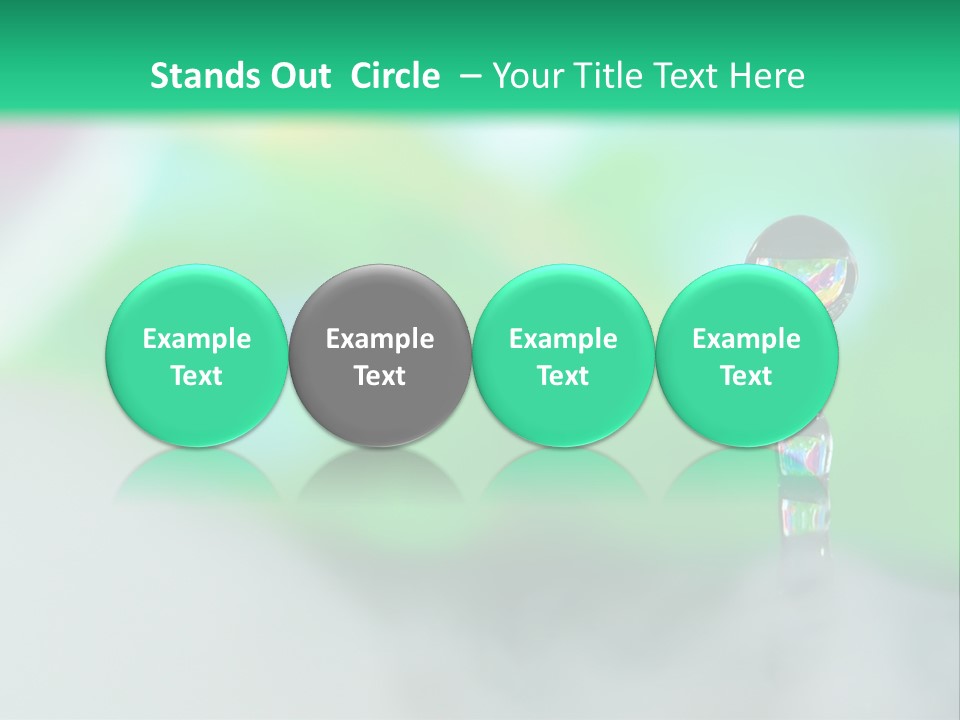 Stands Out Circle – Your Title Text Here

Example Text

Example Text

Example Text

Example Text